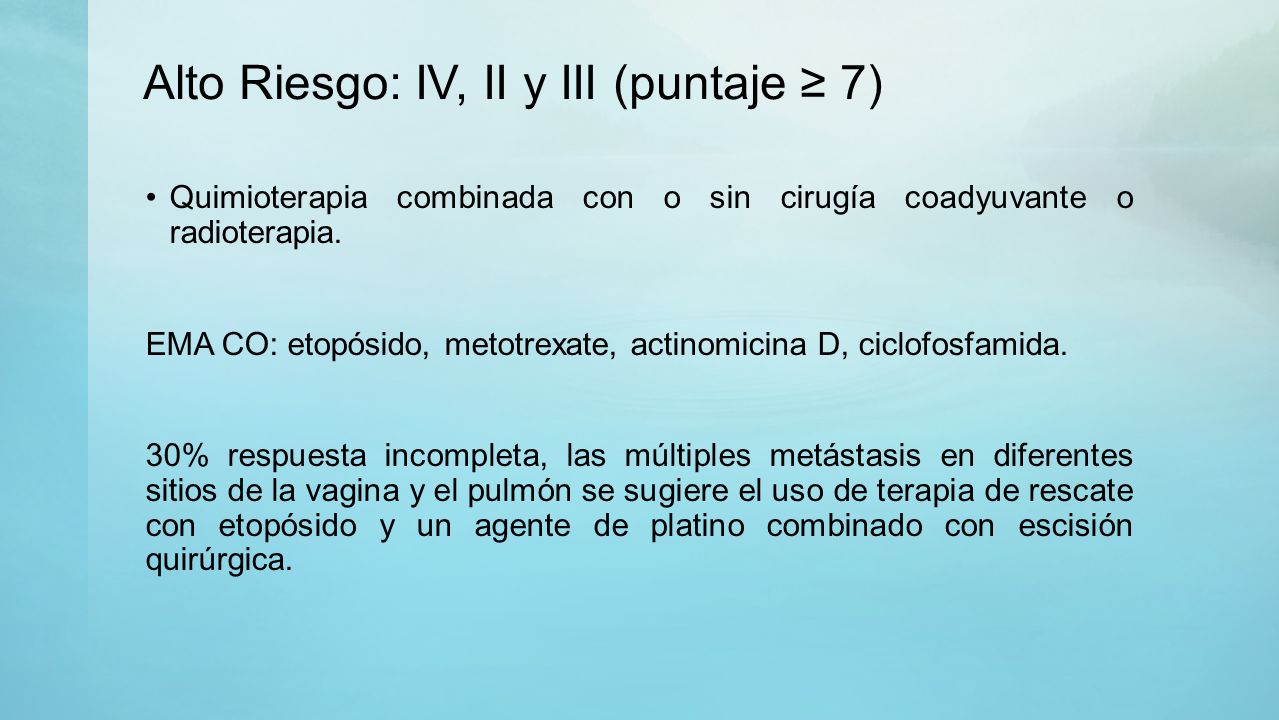 Alto Riesgo: IV, II y III (puntaje ≥ 7)

• Quimioterapia combinada con o sin cirugía coadyuvante o radioterapia.

EMA CO: etopósido, metotrexate, actinomicina D, ciclofosfamida.

30% respuesta incompleta, las múltiples metástasis en diferentes sitios de la vagina y el pulmón se sugiere el uso de terapia de rescate con etopósido y un agente de platino combinado con escisión quirúrgica.